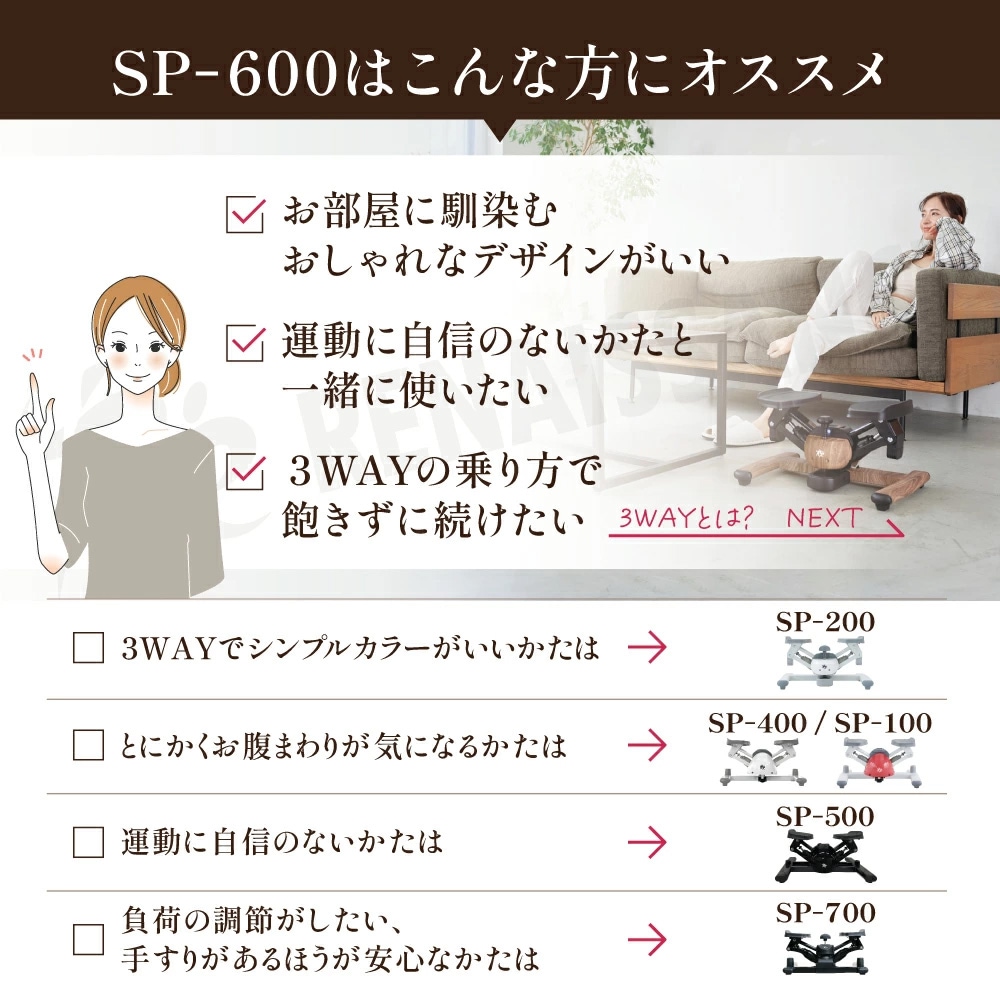 SP-600はこんな方にオススメ

お部屋に馴染む
おしゃれなデザインがいい

運動に自信のないかたと
一緒に使いたい

３WAYの乗り方で
飽きずに続けたい

3WAYとは？ NEXT

RENAIS

3WAYでシンプルカラーがいいかたは → SP-200

とにかくお腹まわりが気になるかたは → SP-400 / SP-100

運動に自信のないかたは → SP-500

負荷の調節がしたい、
手すりがあるほうが安心なかたは → SP-700